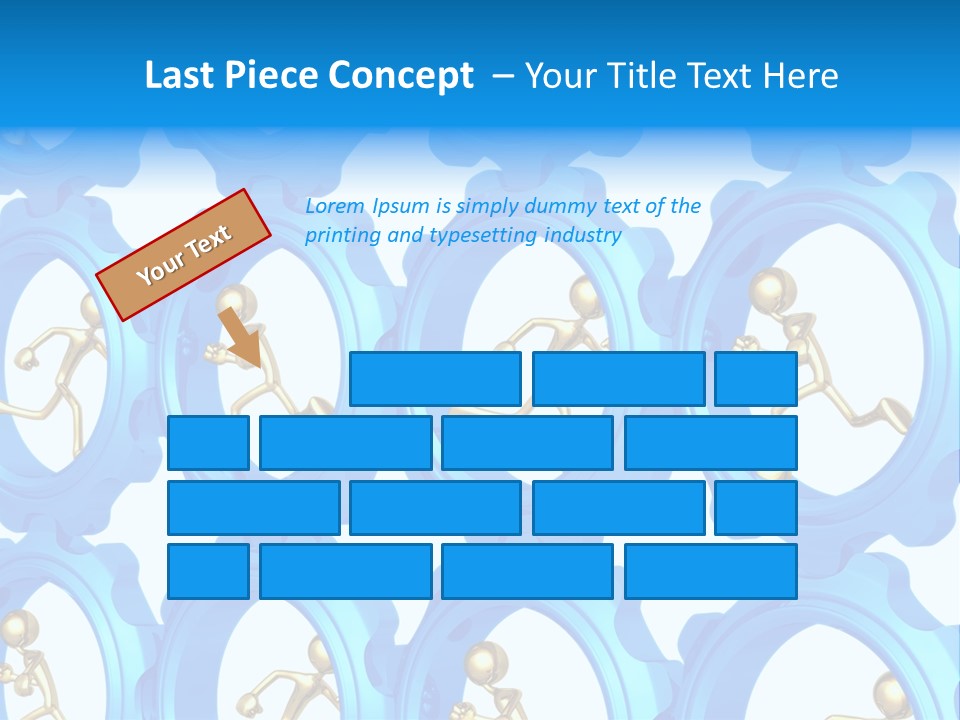 Last Piece Concept – Your Title Text Here

Your Text

Lorem Ipsum is simply dummy text of the printing and typesetting industry